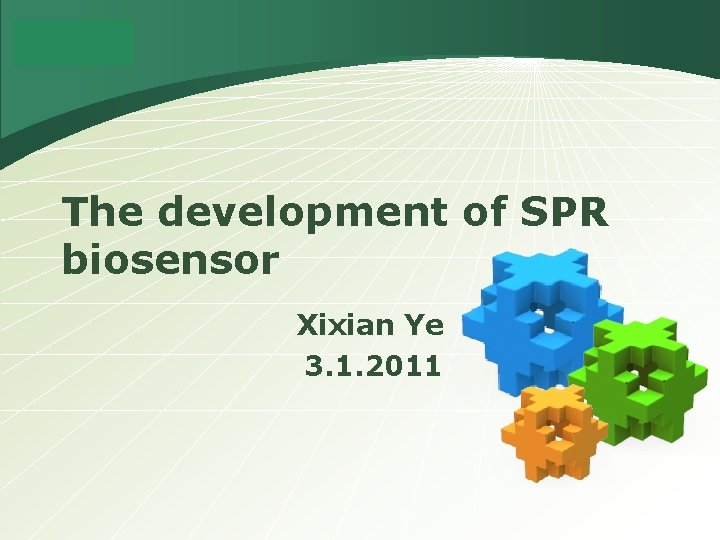 The development of SPR biosensor

Xixian Ye
3.1.2011